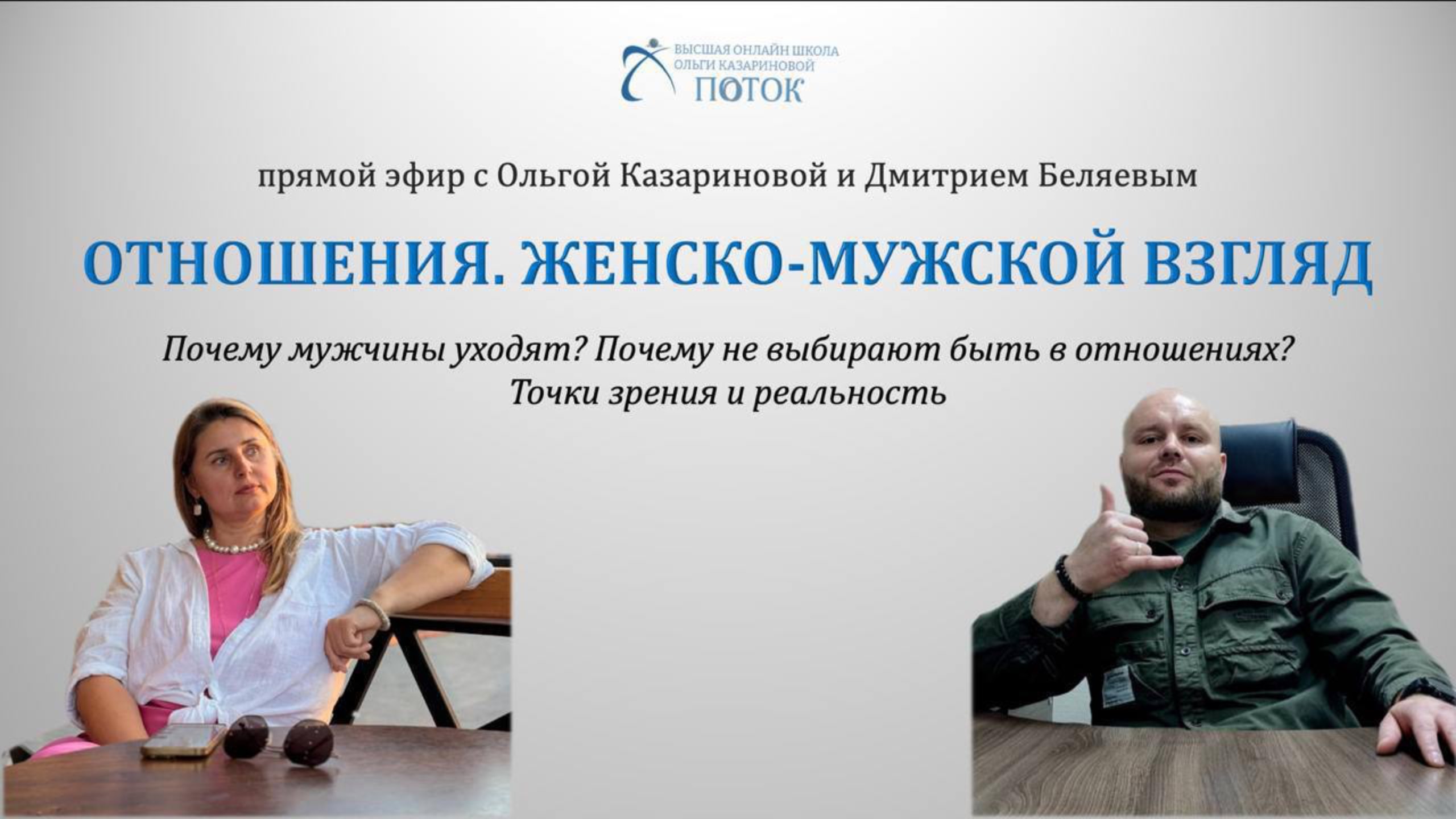 ВЫСШАЯ ОНЛАЙН ШКОЛА ОЛЬГИ КАЗАРИНОВОЙ
ПОТОК

прямой эфир с Ольгой Казариновой и Дмитрием Беляевым

ОТНОШЕНИЯ. ЖЕНСКО-МУЖСКОЙ ВЗГЛЯД

Почему мужчины уходят? Почему не выбирают быть в отношениях?
Точки зрения и реальность